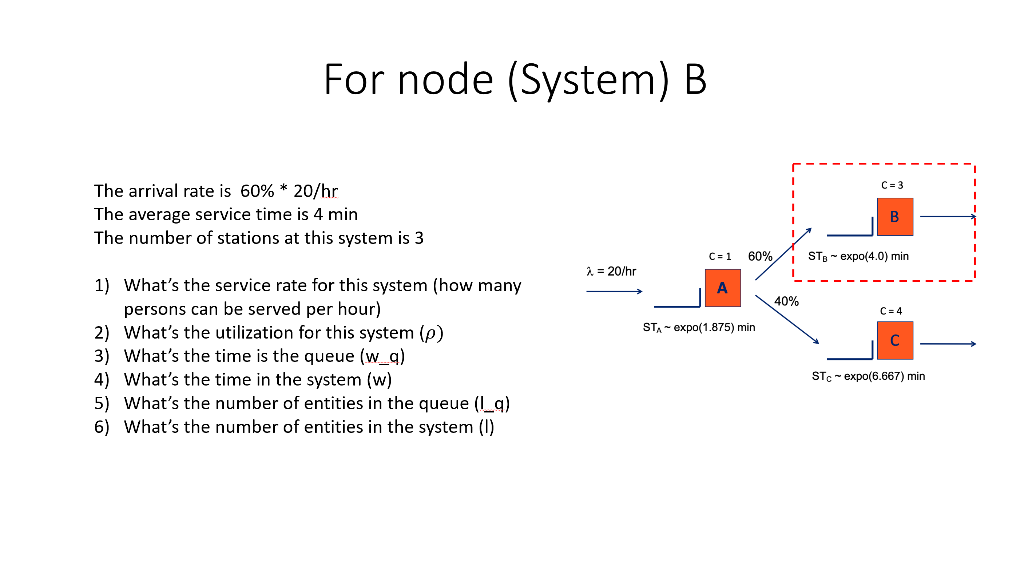 For node (System) B

The arrival rate is 60% * 20/hr
The average service time is 4 min
The number of stations at this system is 3

1) What's the service rate for this system (how many persons can be served per hour)
2) What's the utilization for this system ($\rho$)
3) What's the time is the queue (w_q)
4) What's the time in the system (w)
5) What's the number of entities in the queue (l_q)
6) What's the number of entities in the system (l)

$\lambda$ = 20/hr

C = 1

A

$ST_A$ ~ expo(1.875) min

60%

40%

C = 3

B

$ST_B$ ~ expo(4.0) min

C = 4

C

$ST_C$ ~ expo(6.667) min